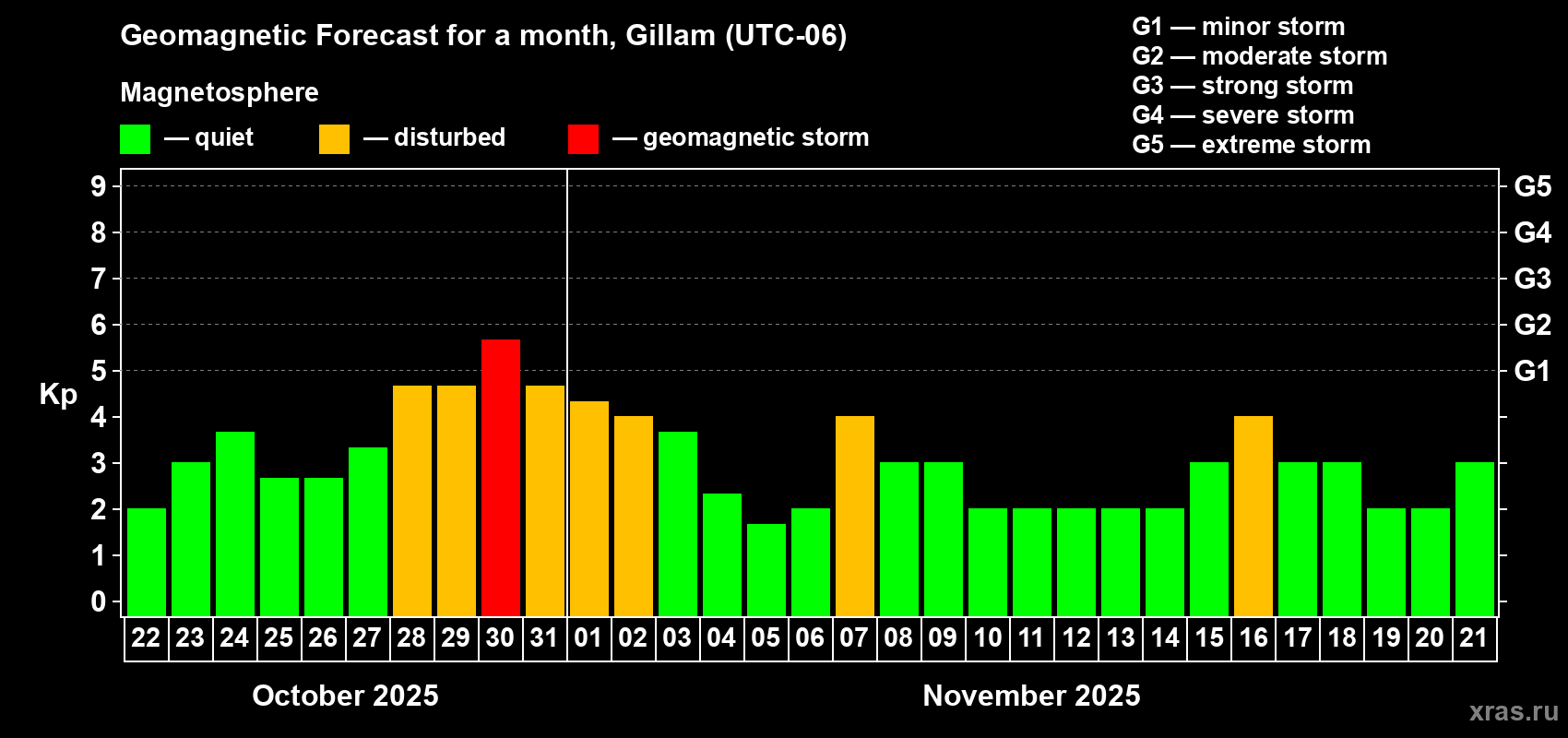 Geomagnetic Forecast for a month, Gillam (UTC-06)

Magnetosphere

— quiet — disturbed — geomagnetic storm

G1 — minor storm
G2 — moderate storm
G3 — strong storm
G4 — severe storm
G5 — extreme storm

Kp

9 8 7 6 5 4 3 2 1 0

G5 G4 G3 G2 G1

22 23 24 25 26 27 28 29 30 31 01 02 03 04 05 06 07 08 09 10 11 12 13 14 15 16 17 18 19 20 21

October 2025

November 2025

xras.ru